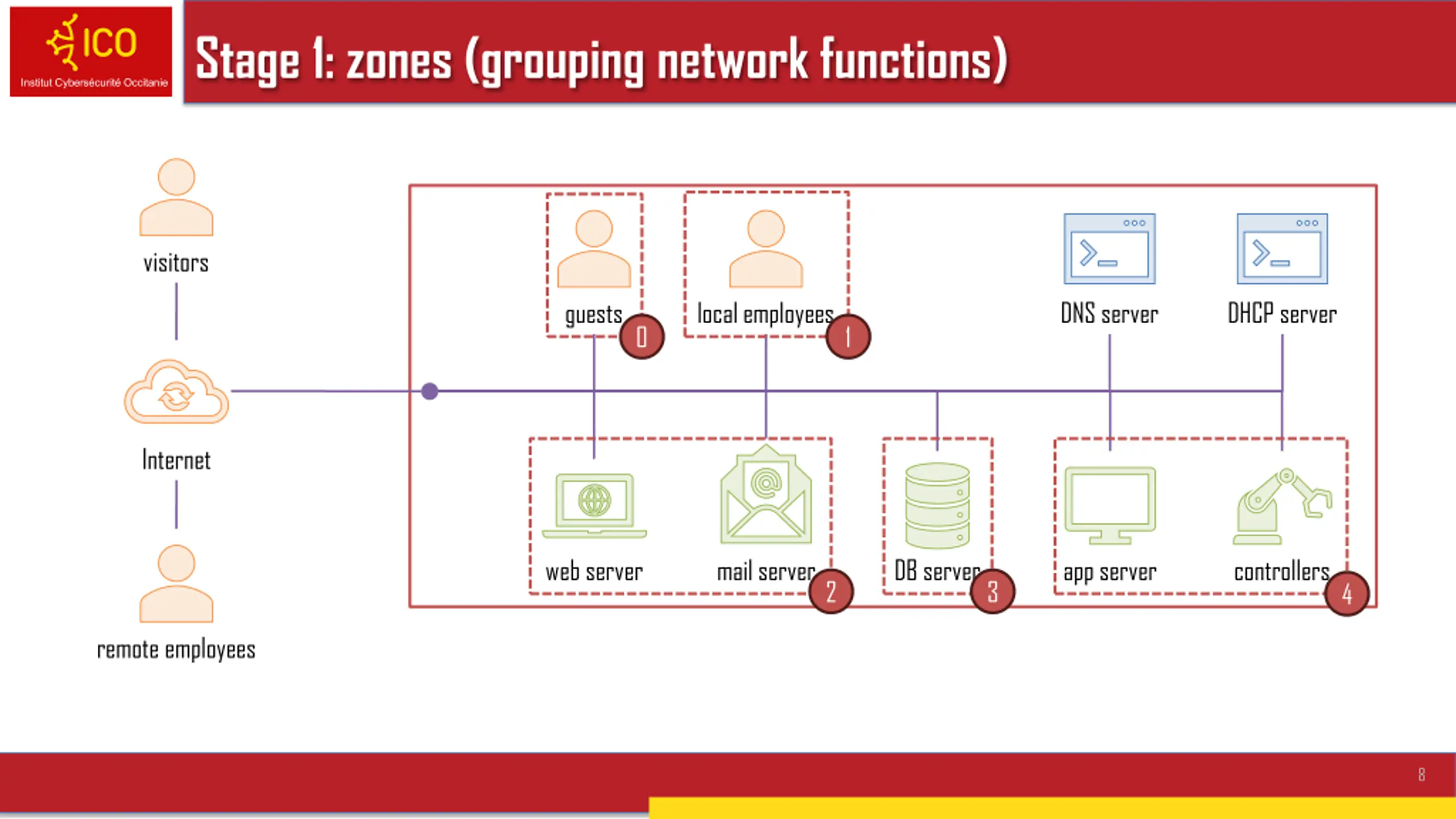 ICO
Institut Cybersécurité Occitanie

Stage 1: zones (grouping network functions)

visitors

Internet

remote employees

guests
0

local employees
1

DNS server

DHCP server

web server

mail server
2

DB server
3

app server

controllers
4

8